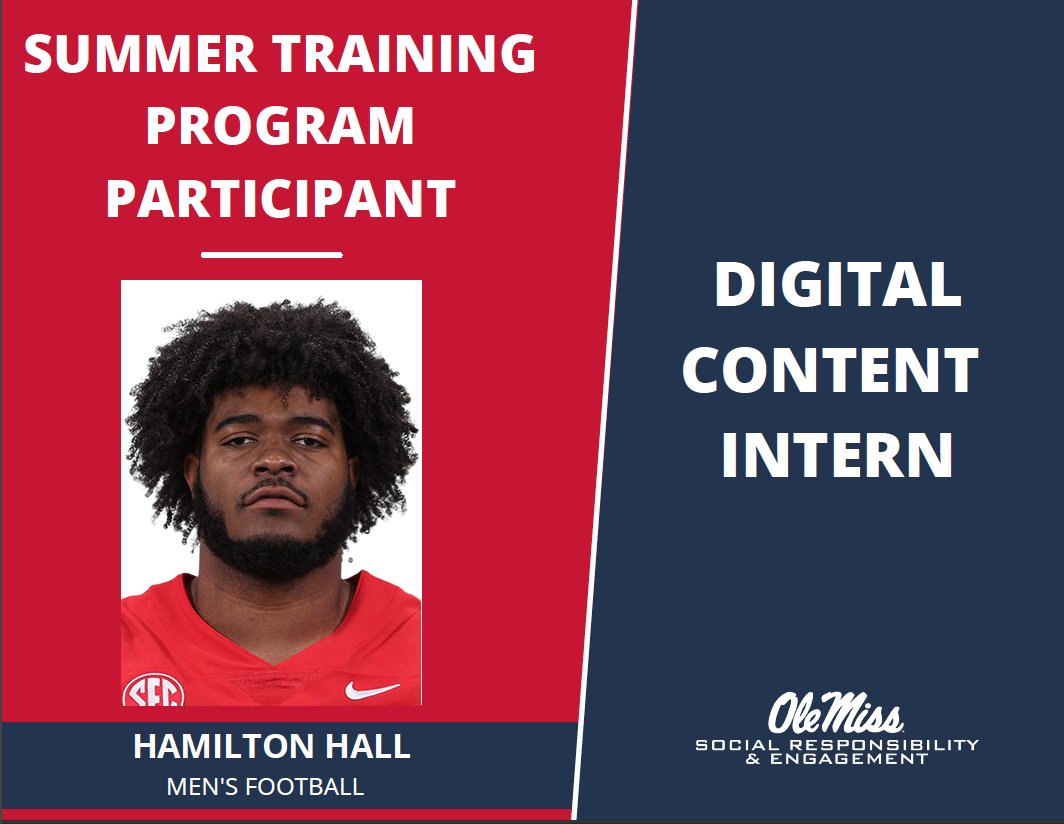 SUMMER TRAINING PROGRAM PARTICIPANT

SEC

HAMILTON HALL
MEN'S FOOTBALL

DIGITAL CONTENT INTERN

Ole Miss
SOCIAL RESPONSIBILITY & ENGAGEMENT